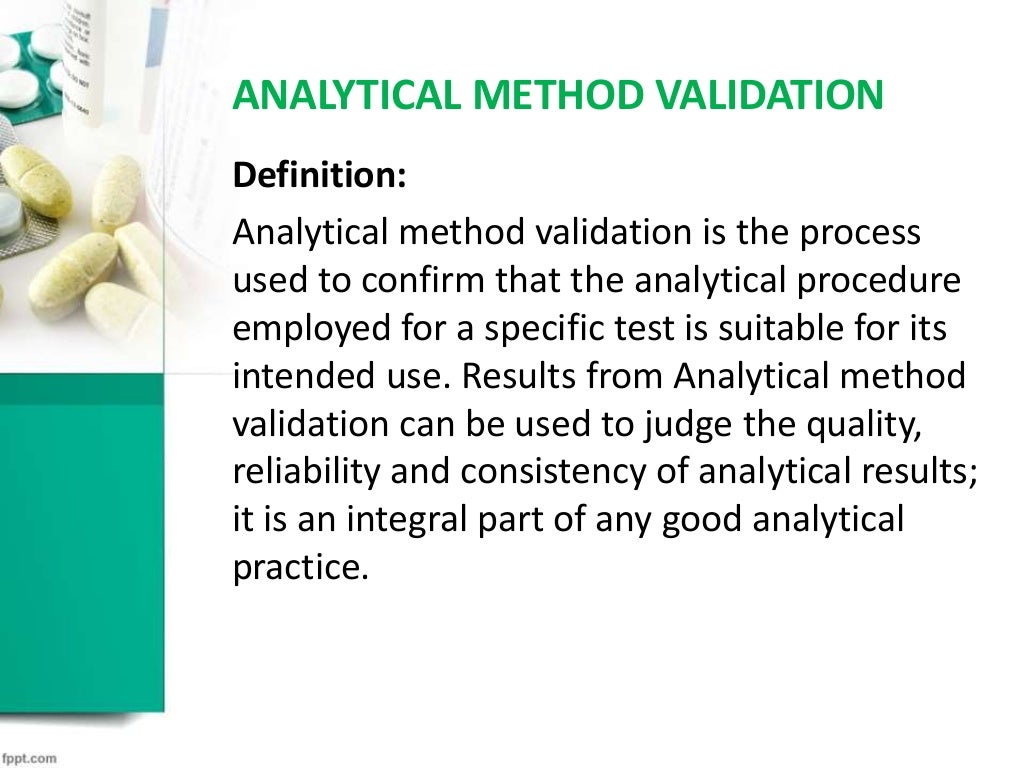 ANALYTICAL METHOD VALIDATION

Definition:

Analytical method validation is the process used to confirm that the analytical procedure employed for a specific test is suitable for its intended use. Results from Analytical method validation can be used to judge the quality, reliability and consistency of analytical results; it is an integral part of any good analytical practice.

fppt.com